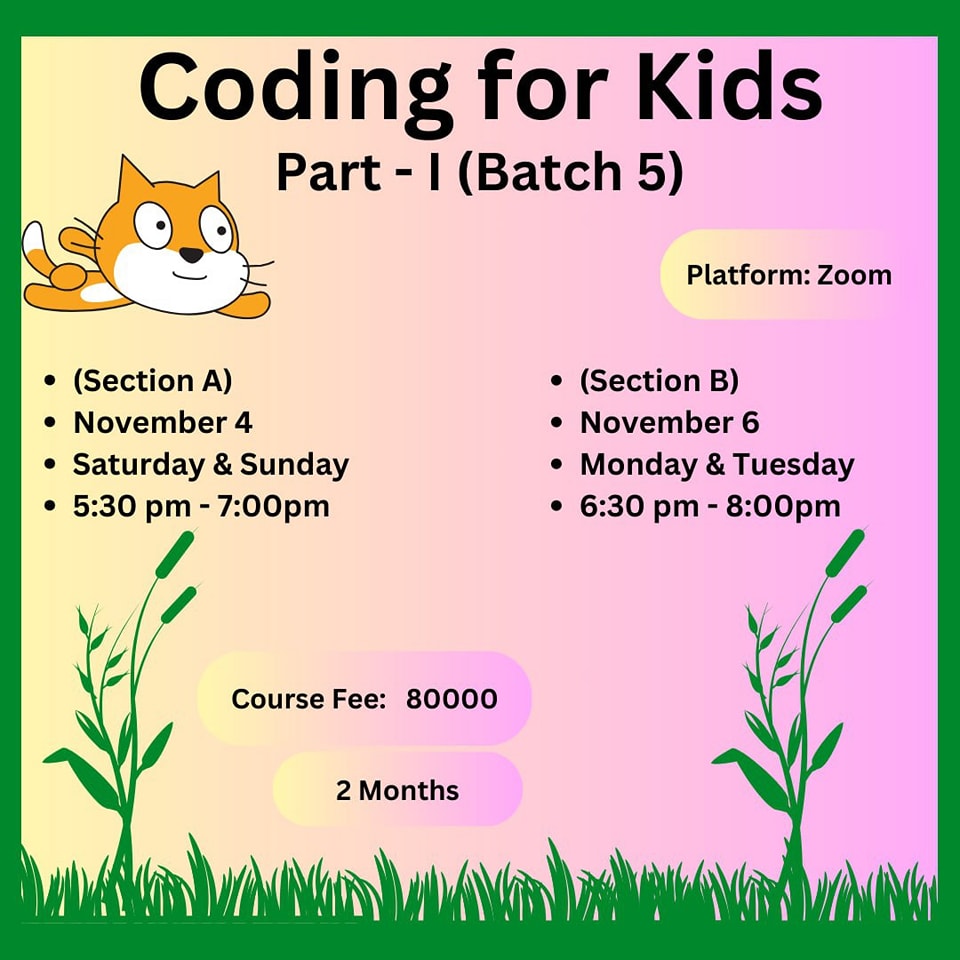 Coding for Kids

Part - I (Batch 5)

Platform: Zoom

• (Section A)
• November 4
• Saturday & Sunday
• 5:30 pm - 7:00pm

• (Section B)
• November 6
• Monday & Tuesday
• 6:30 pm - 8:00pm

Course Fee: 80000

2 Months